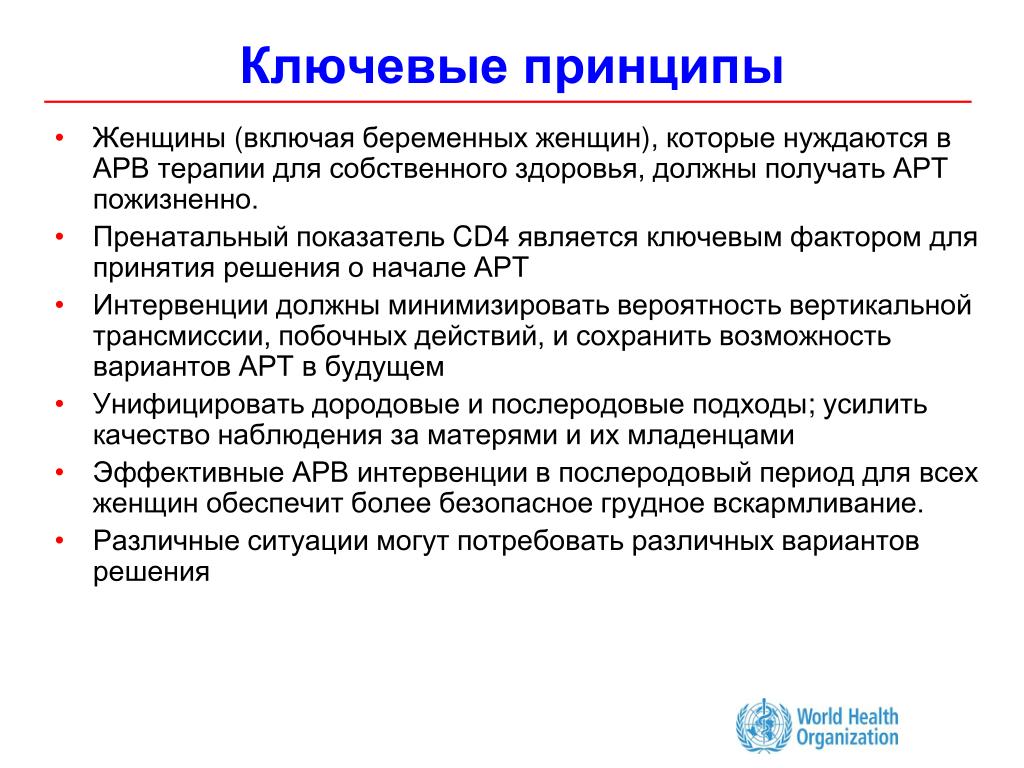 Ключевые принципы

• Женщины (включая беременных женщин), которые нуждаются в АРВ терапии для собственного здоровья, должны получать АРТ пожизненно.
• Пренатальный показатель CD4 является ключевым фактором для принятия решения о начале АРТ
• Интервенции должны минимизировать вероятность вертикальной трансмиссии, побочных действий, и сохранить возможность вариантов АРТ в будущем
• Унифицировать дородовые и послеродовые подходы; усилить качество наблюдения за матерями и их младенцами
• Эффективные АРВ интервенции в послеродовый период для всех женщин обеспечит более безопасное грудное вскармливание.
• Различные ситуации могут потребовать различных вариантов решения

World Health Organization